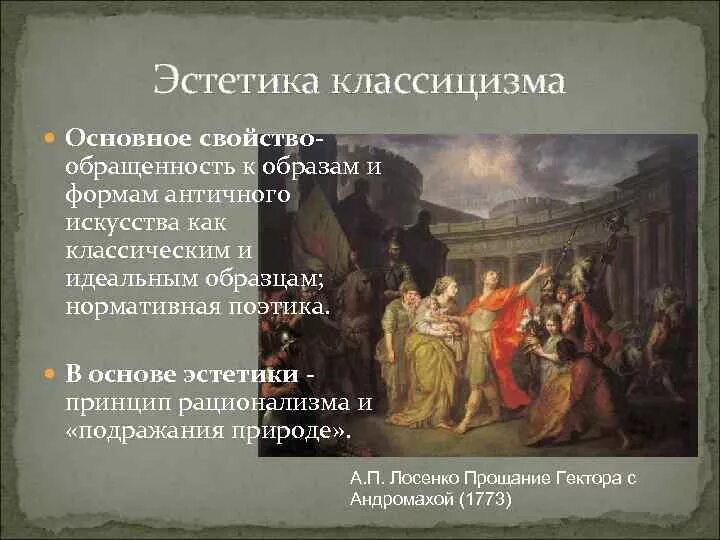 Эстетика классицизма

Основное свойство- обращенность к образам и формам античного искусства как классическим и идеальным образцам; нормативная поэтика.

В основе эстетики - принцип рационализма и «подражания природе».

А.П. Лосенко Прощание Гектора с Андромахой (1773)